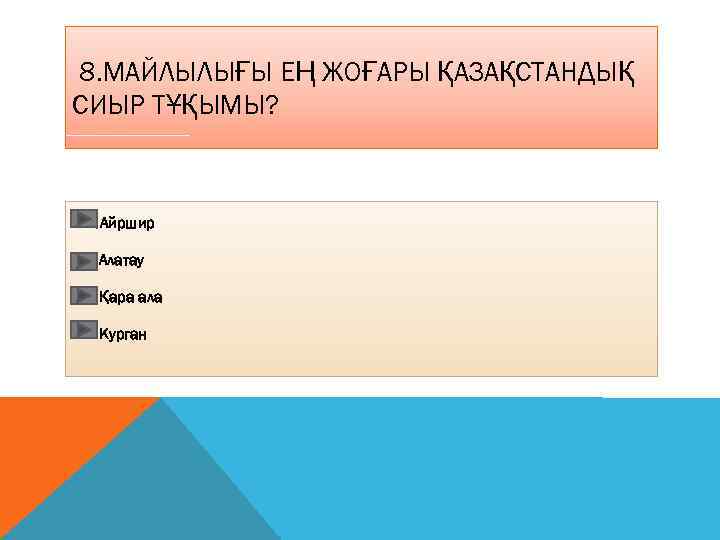 8.МАЙЛЫЛЫҒЫ ЕҢ ЖОҒАРЫ ҚАЗАҚСТАНДЫҚ СИЫР ТҰҚЫМЫ?

Айршир

Алатау

Қара ала

Курган